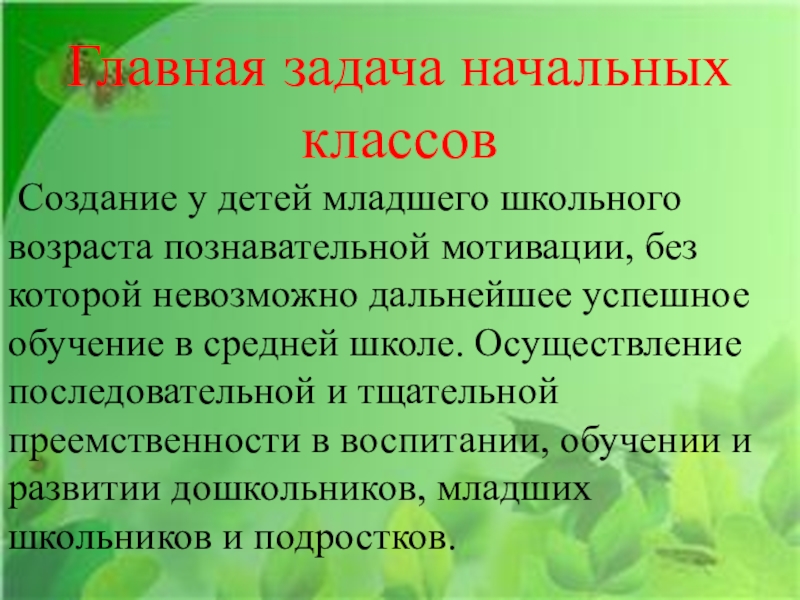 Главная задача начальных классов

Создание у детей младшего школьного возраста познавательной мотивации, без которой невозможно дальнейшее успешное обучение в средней школе. Осуществление последовательной и тщательной преемственности в воспитании, обучении и развитии дошкольников, младших школьников и подростков.